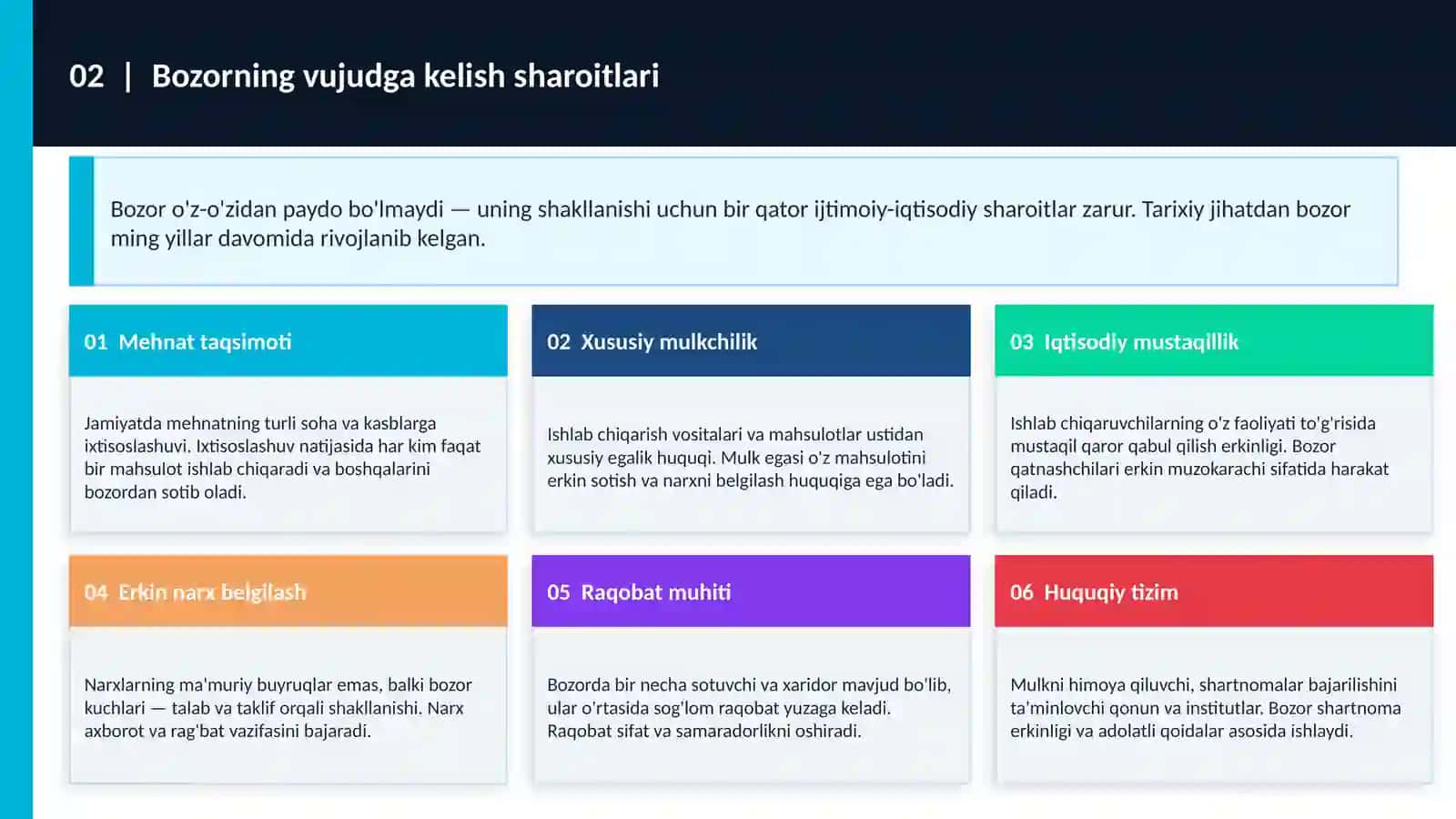 02 | Bozorning vujudga kelish sharoitlari

Bozor o'z-o'zidan paydo bo'lmaydi — uning shakllanishi uchun bir qator ijtimoiy-iqtisodiy sharoitlar zarur. Tarixiy jihatdan bozor ming yillar davomida rivojlanib kelgan.

01 Mehnat taqsimoti

Jamiyatda mehnatning turli soha va kasblarga ixtisoslashuvi. Ixtisoslashuv natijasida har kim faqat bir mahsulot ishlab chiqaradi va boshqalarini bozordan sotib oladi.

02 Xususiy mulkchilik

Ishlab chiqarish vositalari va mahsulotlar ustidan xususiy egalik huquqi. Mulk egasi o'z mahsulotini erkin sotish va narxni belgilash huquqiga ega bo'ladi.

03 Iqtisodiy mustaqillik

Ishlab chiqaruvchilarning o'z faoliyati to'g'risida mustaqil qaror qabul qilish erkinligi. Bozor qatnashchilari erkin muzokarachi sifatida harakat qiladi.

04 Erkin narx belgilash

Narxlarning ma'muriy buyruqlar emas, balki bozor kuchlari — talab va taklif orqali shakllanishi. Narx axborot va rag'bat vazifasini bajaradi.

05 Raqobat muhiti

Bozorda bir necha sotuvchi va xaridor mavjud bo'lib, ular o'rtasida sog'lom raqobat yuzaga keladi. Raqobat sifat va samaradorlikni oshiradi.

06 Huquqiy tizim

Mulkni himoya qiluvchi, shartnomalar bajarilishini ta'minlovchi qonun va institutlar. Bozor shartnoma erkinligi va adolatli qoidalar asosida ishlaydi.